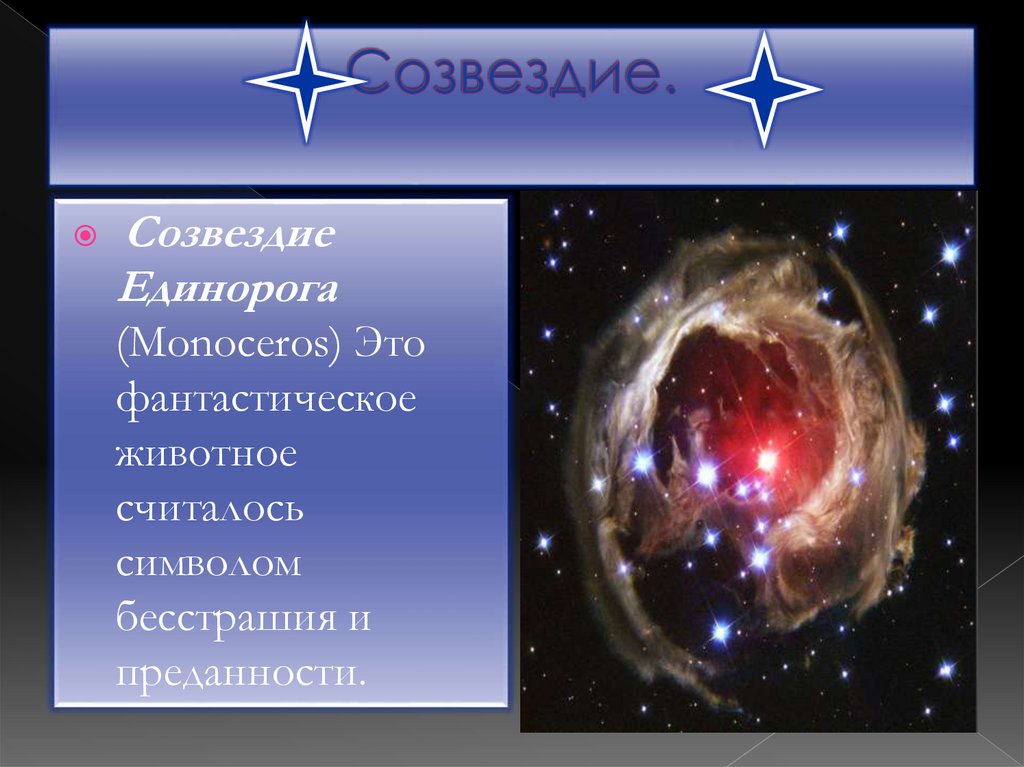 Созвездие.

Созвездие Единорога (Monoceros) Это фантастическое животное считалось символом бесстрашия и преданности.